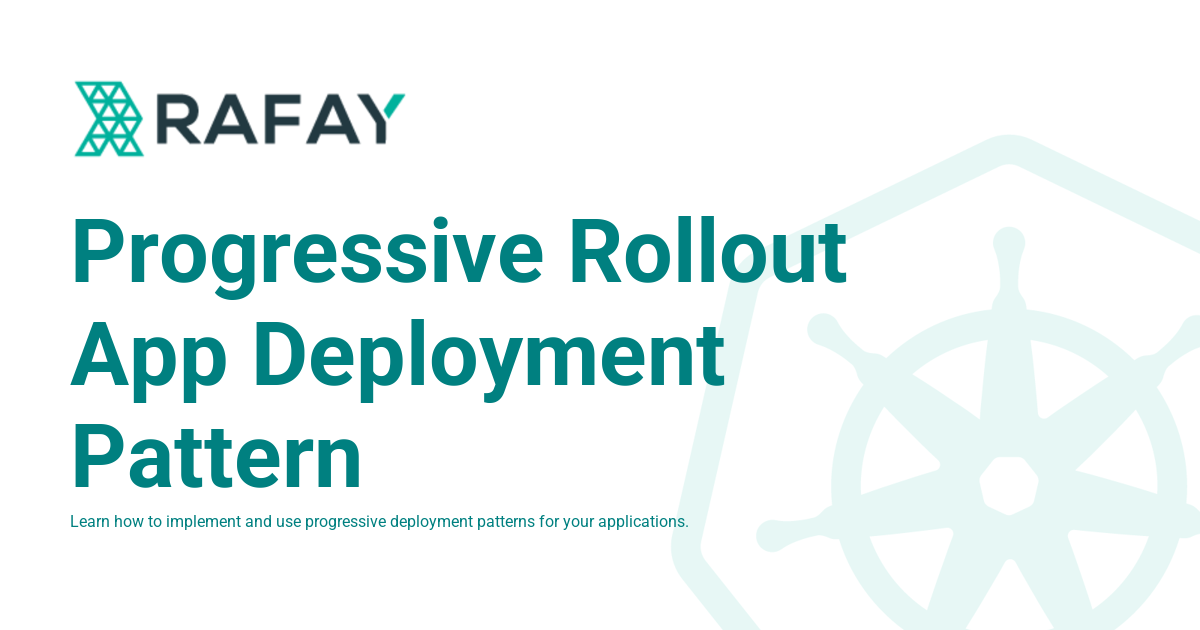 RAFAY

Progressive Rollout App Deployment Pattern

Learn how to implement and use progressive deployment patterns for your applications.